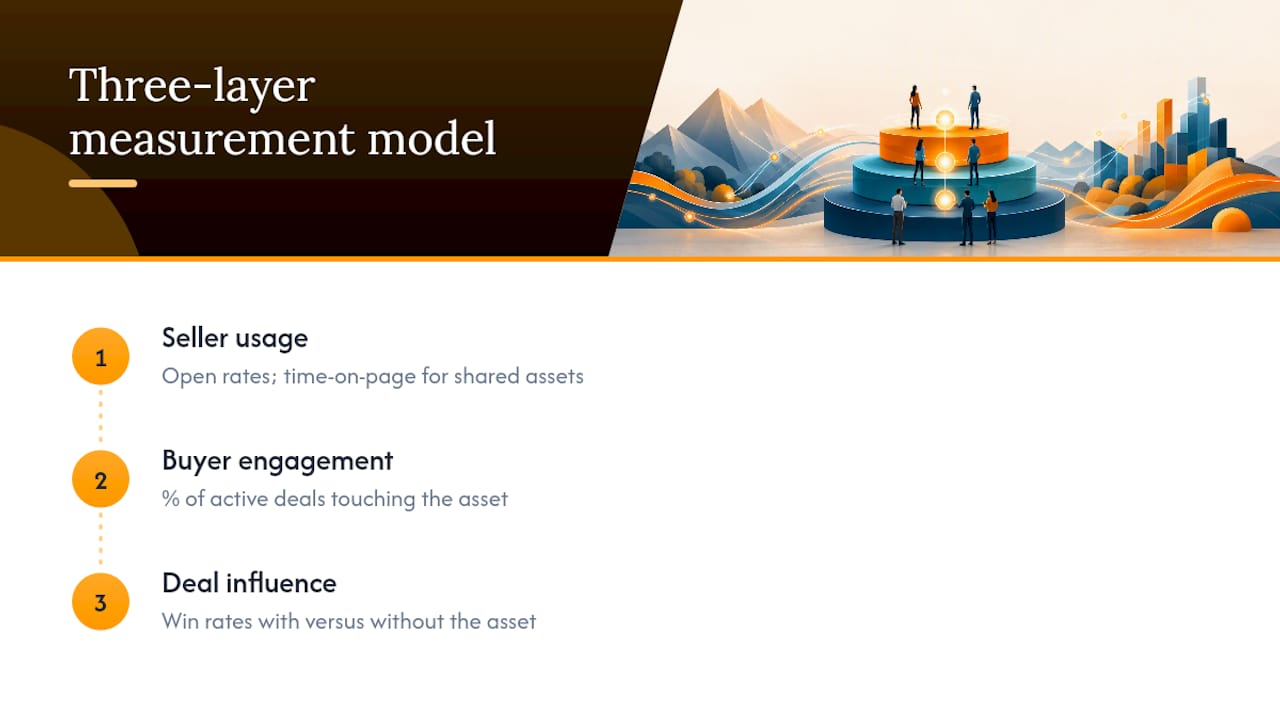 Three-layer measurement model

1
Seller usage
Open rates; time-on-page for shared assets

2
Buyer engagement
% of active deals touching the asset

3
Deal influence
Win rates with versus without the asset